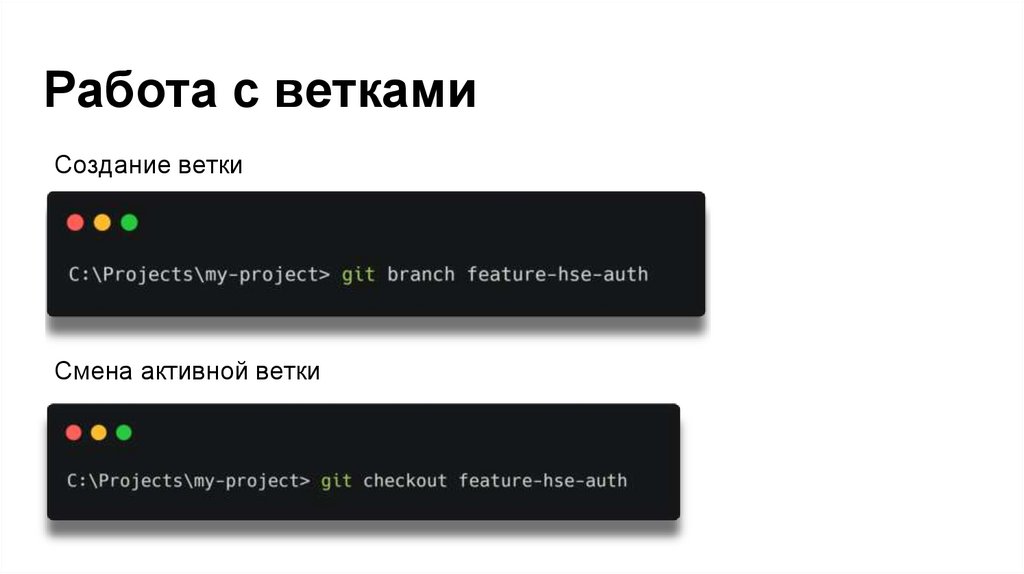 Работа с ветками

Создание ветки

C:\Projects\my-project> git branch feature-hse-auth

Смена активной ветки

C:\Projects\my-project> git checkout feature-hse-auth